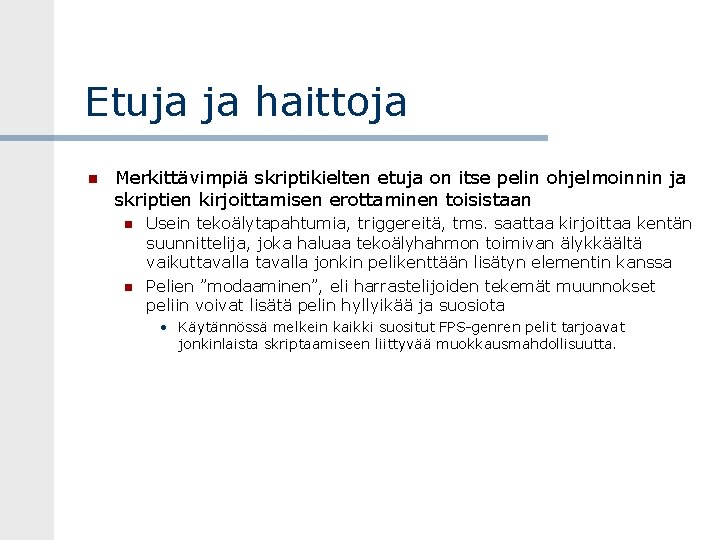 Etuja ja haittoja

Merkittävimpiä skriptikielten etuja on itse pelin ohjelmoinnin ja skriptien kirjoittamisen erottaminen toisistaan

Usein tekoälytapahtumia, triggereitä, tms. saattaa kirjoittaa kentän suunnittelija, joka haluaa tekoälyhahmon toimivan älykkäältä vaikuttavalla tavalla jonkin pelikenttään lisätyn elementin kanssa

Pelien "modaaminen", eli harrastelijoiden tekemät muunnokset peliin voivat lisätä pelin hyllyikää ja suosiota

Käytännössä melkein kaikki suositut FPS-genren pelit tarjoavat jonkinlaista skriptaamiseen liittyvää muokkausmahdollisuutta.